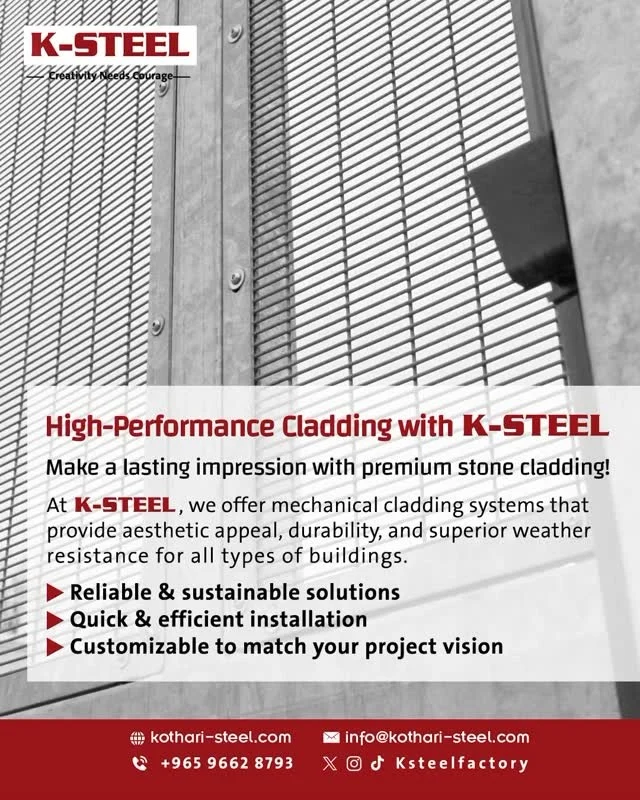 K-STEEL
Creativity Needs Courage

High-Performance Cladding with K-STEEL

Make a lasting impression with premium stone cladding!

At K-STEEL, we offer mechanical cladding systems that provide aesthetic appeal, durability, and superior weather resistance for all types of buildings.

▶ Reliable & sustainable solutions
▶ Quick & efficient installation
▶ Customizable to match your project vision

kothari-steel.com
info@kothari-steel.com
+965 9662 8793
Ksteelfactory